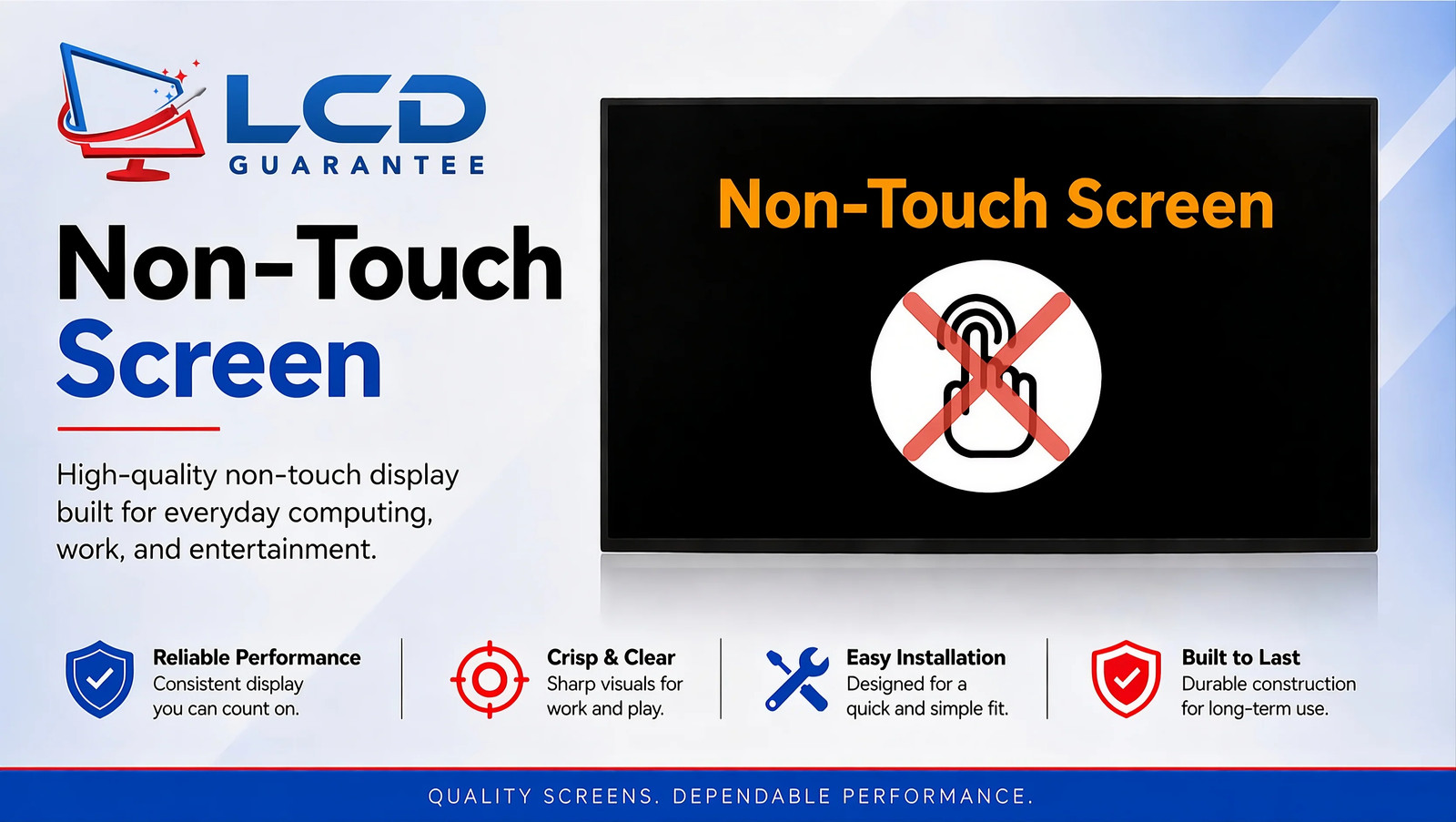 LCD
GUARANTEE

Non-Touch Screen

High-quality non-touch display built for everyday computing, work, and entertainment.

Non-Touch Screen

Reliable Performance
Consistent display you can count on.

Crisp & Clear
Sharp visuals for work and play.

Easy Installation
Designed for a quick and simple fit.

Built to Last
Durable construction for long-term use.

QUALITY SCREENS. DEPENDABLE PERFORMANCE.